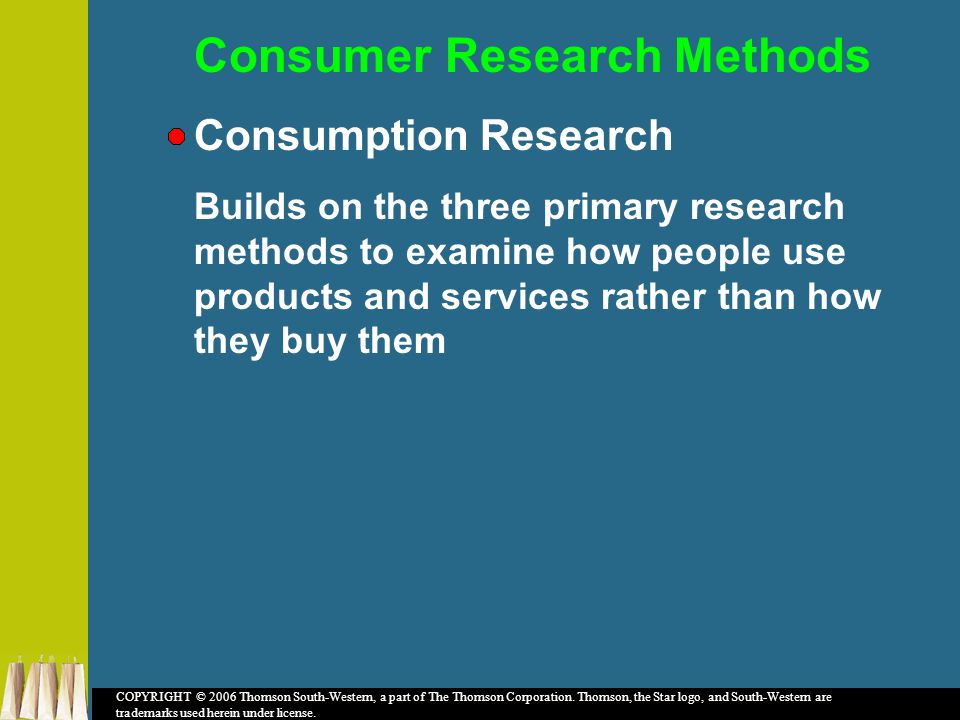 Consumer Research Methods

Consumption Research

Builds on the three primary research methods to examine how people use products and services rather than how they buy them

COPYRIGHT © 2006 Thomson South-Western, a part of The Thomson Corporation. Thomson, the Star logo, and South-Western are trademarks used herein under license.